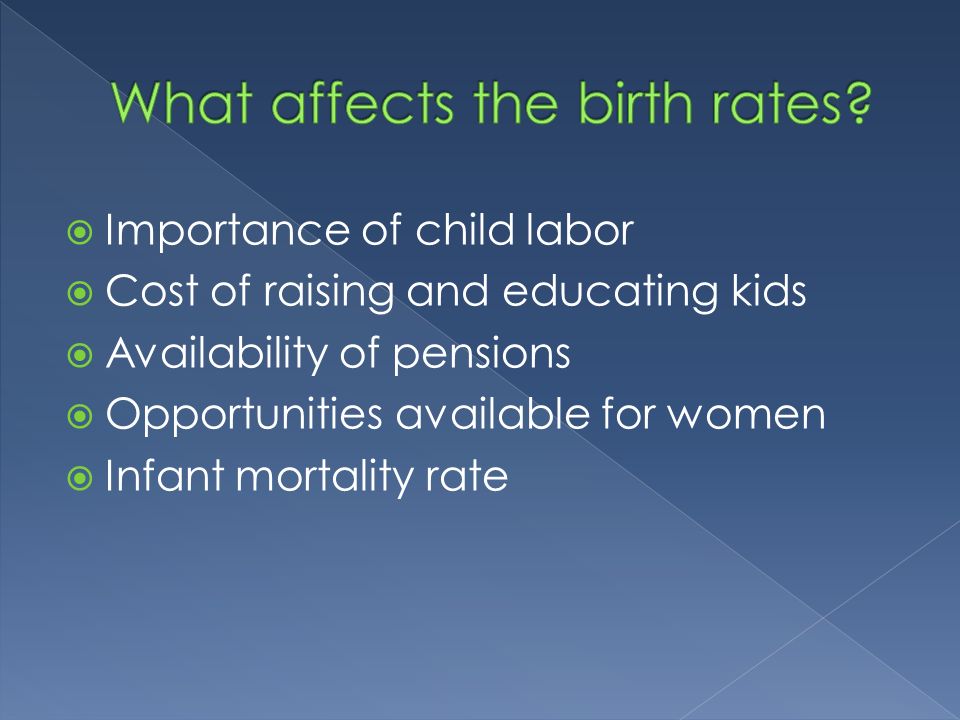 What affects the birth rates?

- Importance of child labor
- Cost of raising and educating kids
- Availability of pensions
- Opportunities available for women
- Infant mortality rate